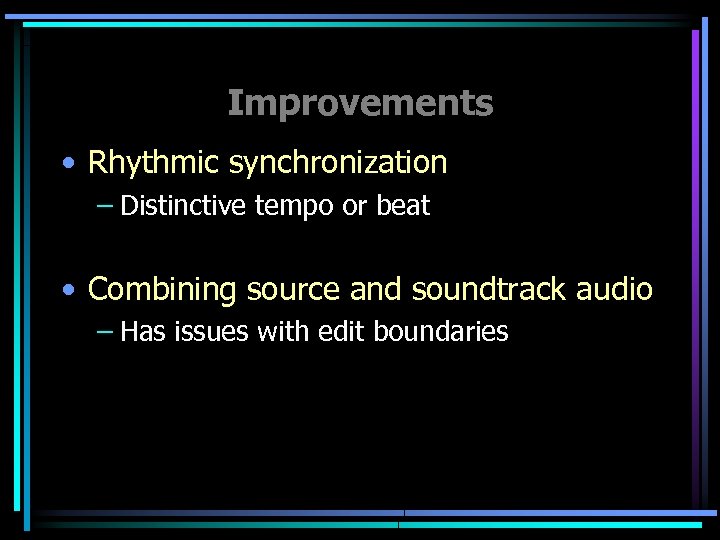 Improvements

• Rhythmic synchronization
– Distinctive tempo or beat

• Combining source and soundtrack audio
– Has issues with edit boundaries